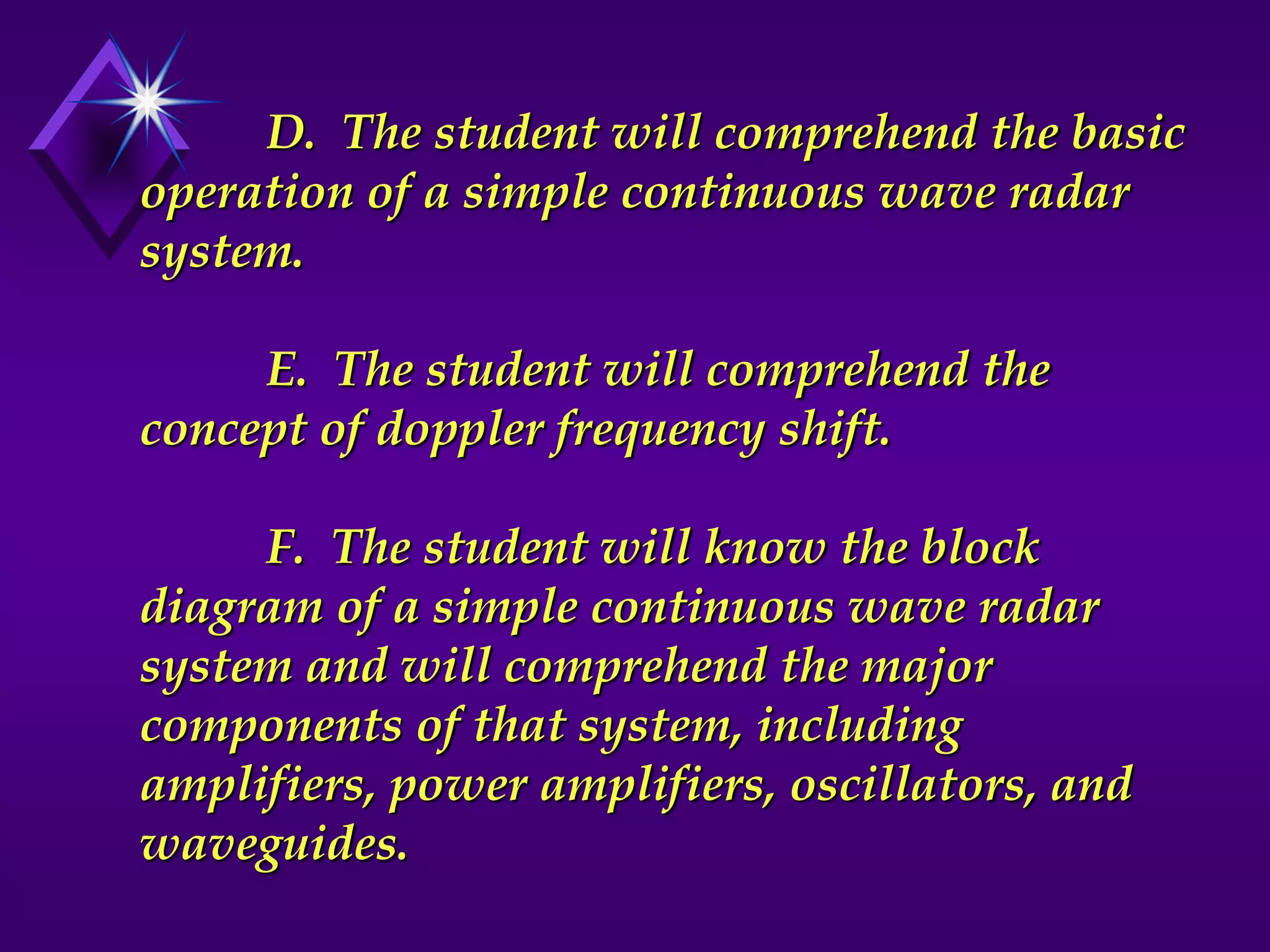 D. The student will comprehend the basic operation of a simple continuous wave radar system.

E. The student will comprehend the concept of doppler frequency shift.

F. The student will know the block diagram of a simple continuous wave radar system and will comprehend the major components of that system, including amplifiers, power amplifiers, oscillators, and waveguides.